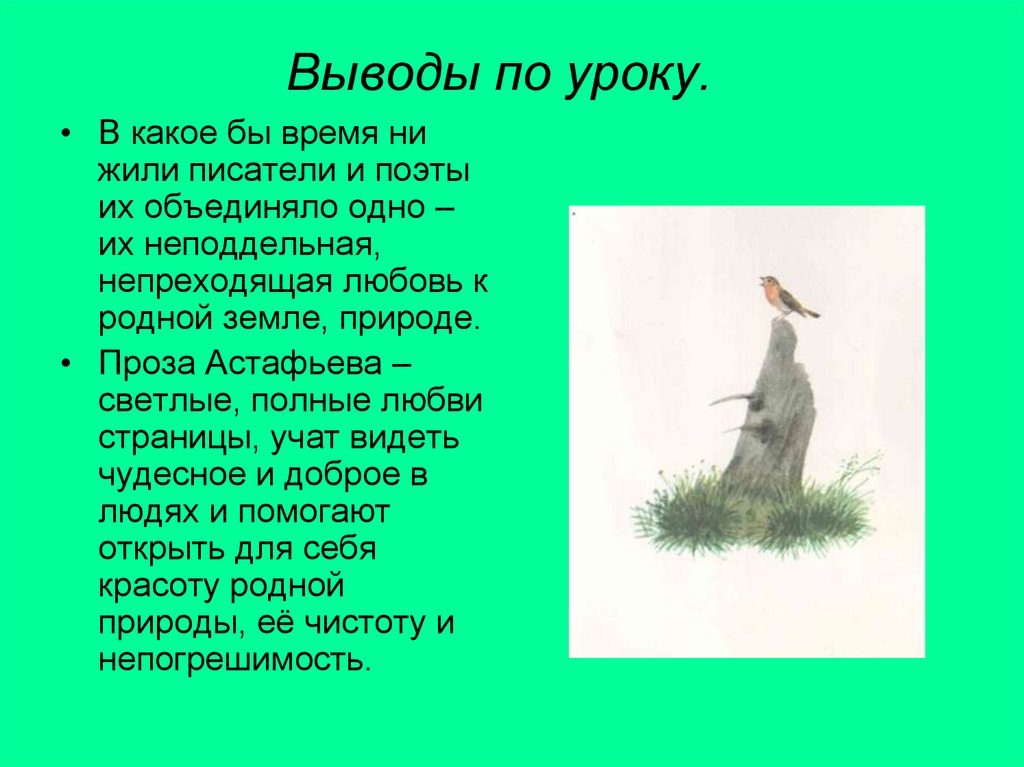 Выводы по уроку.

• В какое бы время ни жили писатели и поэты их объединяло одно – их неподдельная, непреходящая любовь к родной земле, природе.

• Проза Астафьева – светлые, полные любви страницы, учат видеть чудесное и доброе в людях и помогают открыть для себя красоту родной природы, её чистоту и непогрешимость.